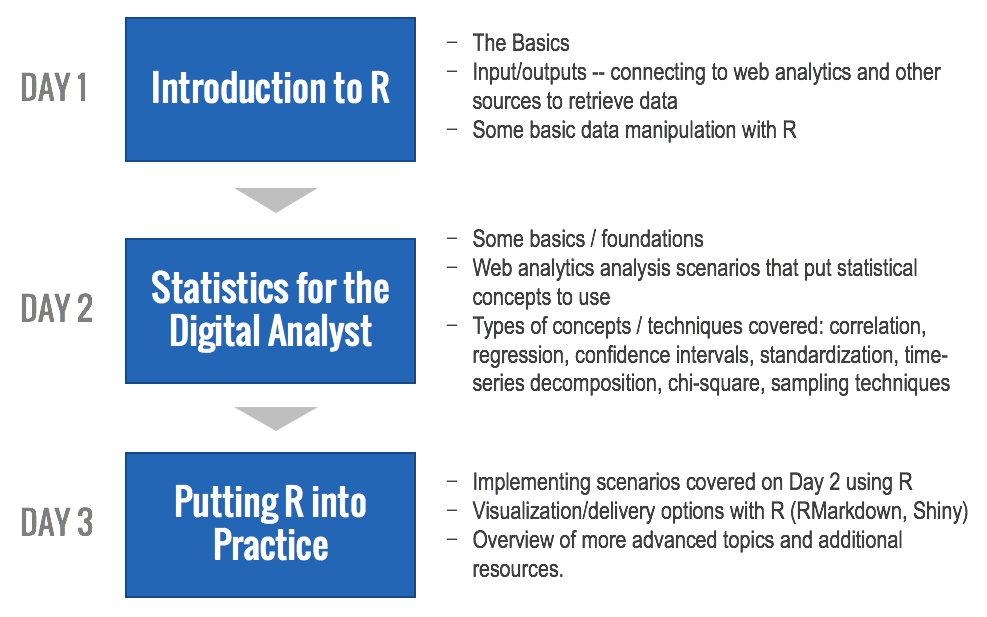 DAY 1

Introduction to R

– The Basics
– Input/outputs -- connecting to web analytics and other sources to retrieve data
– Some basic data manipulation with R

DAY 2

Statistics for the Digital Analyst

– Some basics / foundations
– Web analytics analysis scenarios that put statistical concepts to use
– Types of concepts / techniques covered: correlation, regression, confidence intervals, standardization, time-series decomposition, chi-square, sampling techniques

DAY 3

Putting R into Practice

– Implementing scenarios covered on Day 2 using R
– Visualization/delivery options with R (RMarkdown, Shiny)
– Overview of more advanced topics and additional resources.